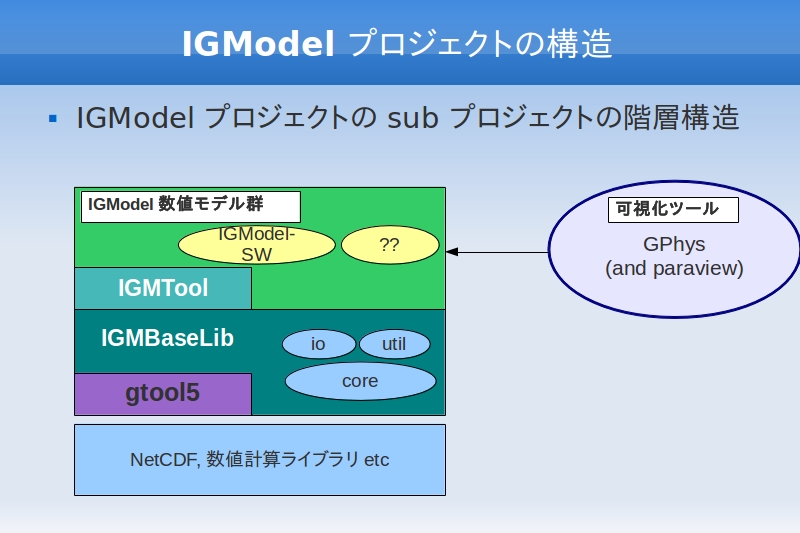 IGModel プロジェクトの構造

▪ IGModel プロジェクトの sub プロジェクトの階層構造

IGModel 数値モデル群

IGModel-SW

??

IGMTool

IGMBaseLib

io

util

core

gtool5

NetCDF, 数値計算ライブラリ etc

可視化ツール

GPhys
(and paraview)